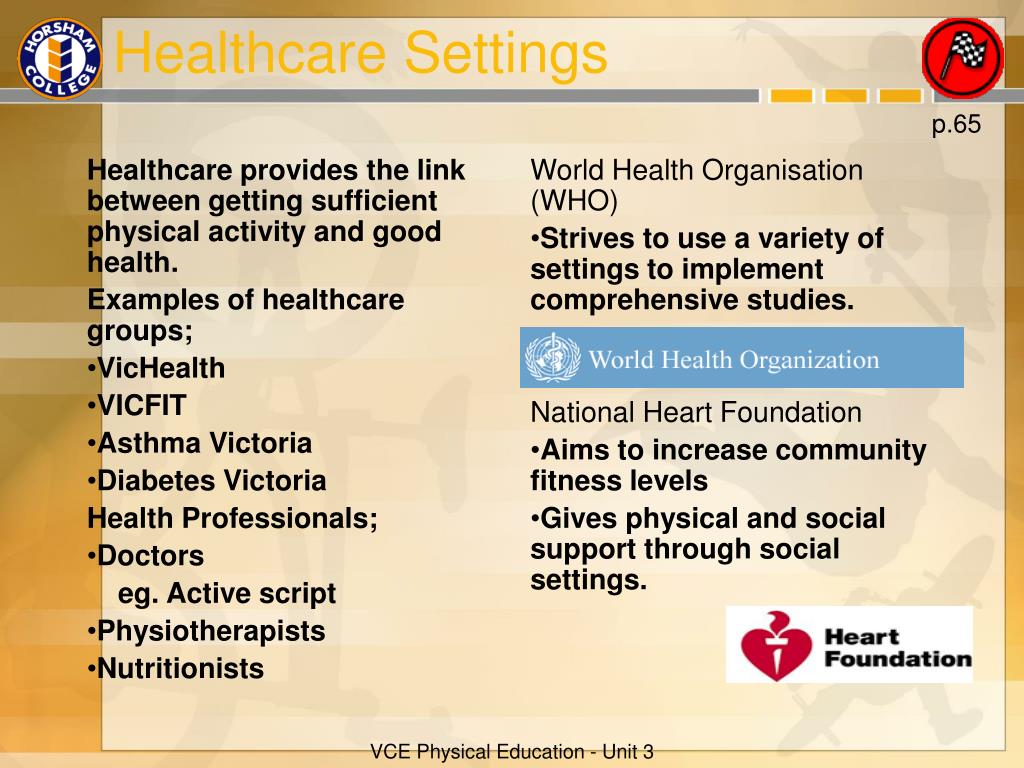 HORSHAM COLLEGE

Healthcare Settings

p.65

Healthcare provides the link between getting sufficient physical activity and good health.

Examples of healthcare groups;

•VicHealth

•VICFIT

•Asthma Victoria

•Diabetes Victoria

Health Professionals;

•Doctors

eg. Active script

•Physiotherapists

•Nutritionists

World Health Organisation (WHO)

•Strives to use a variety of settings to implement comprehensive studies.

World Health Organization

National Heart Foundation

•Aims to increase community fitness levels

•Gives physical and social support through social settings.

Heart Foundation

VCE Physical Education - Unit 3